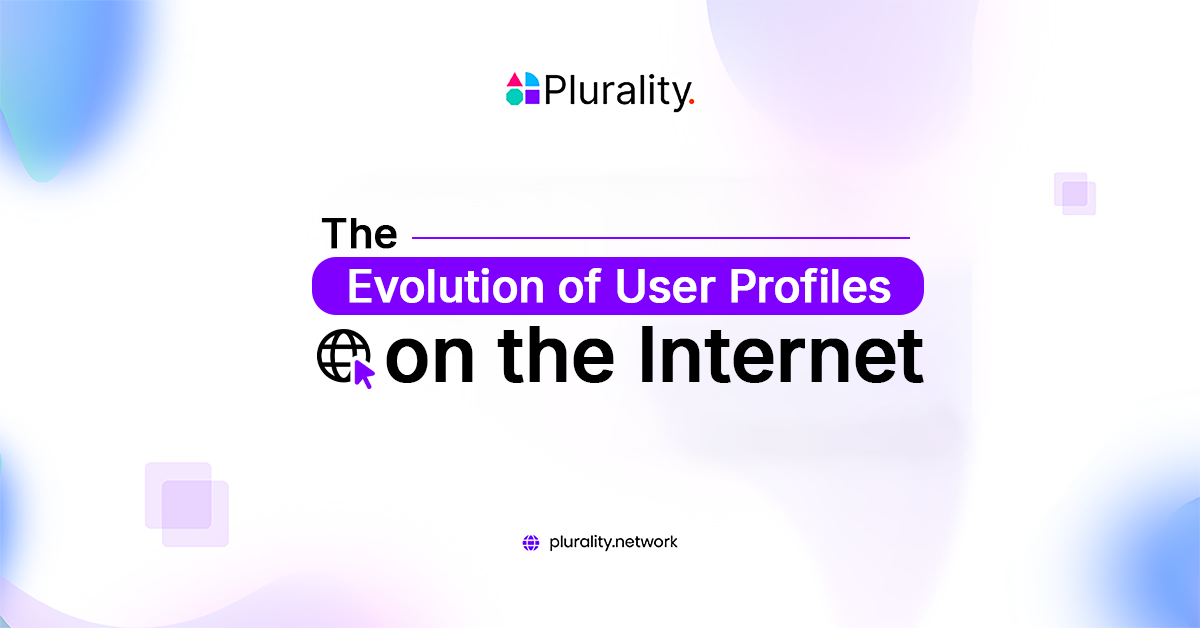 Plurality.

The
Evolution of User Profiles
on the Internet

plurality.network